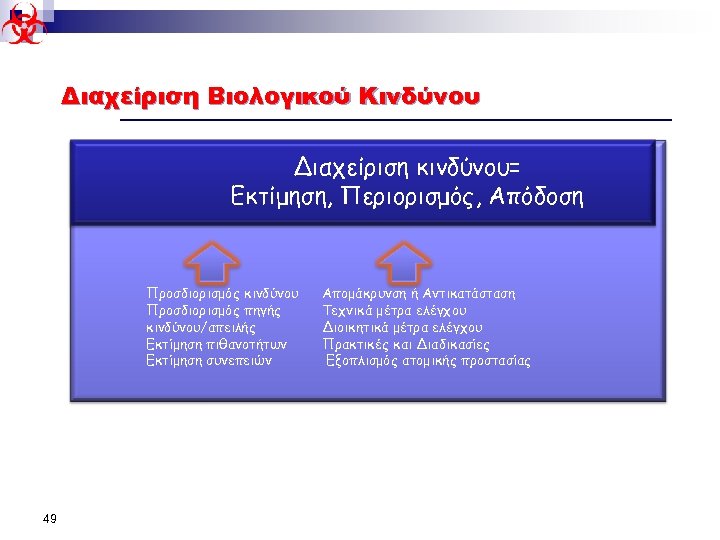 Διαχείριση Βιολογικού Κινδύνου

Διαχείριση κινδύνου=
Εκτίμηση, Περιορισμός, Απόδοση

Προσδιορισμός κινδύνου
Προσδιορισμός πηγής κινδύνου/απειλής
Εκτίμηση πιθανοτήτων
Εκτίμηση συνεπειών

Απομάκρυνση ή Αντικατάσταση
Τεχνικά μέτρα ελέγχου
Διοικητικά μέτρα ελέγχου
Πρακτικές και Διαδικασίες
Εξοπλισμός ατομικής προστασίας

49